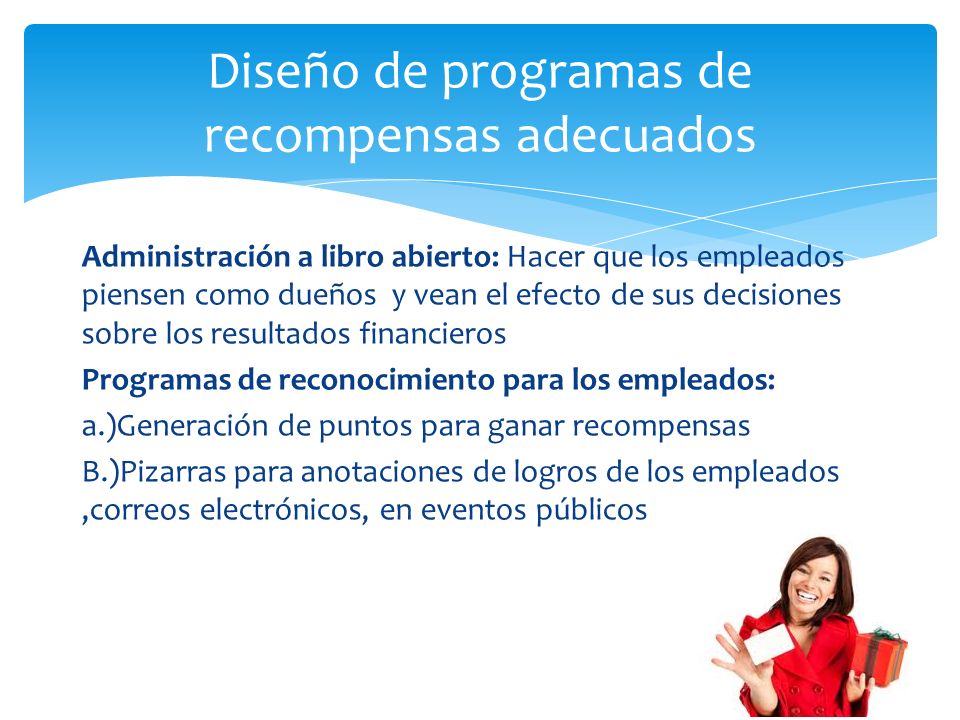 Diseño de programas de recompensas adecuados

Administración a libro abierto: Hacer que los empleados piensen como dueños y vean el efecto de sus decisiones sobre los resultados financieros

Programas de reconocimiento para los empleados:

a.)Generación de puntos para ganar recompensas

B.)Pizarras para anotaciones de logros de los empleados ,correos electrónicos, en eventos públicos